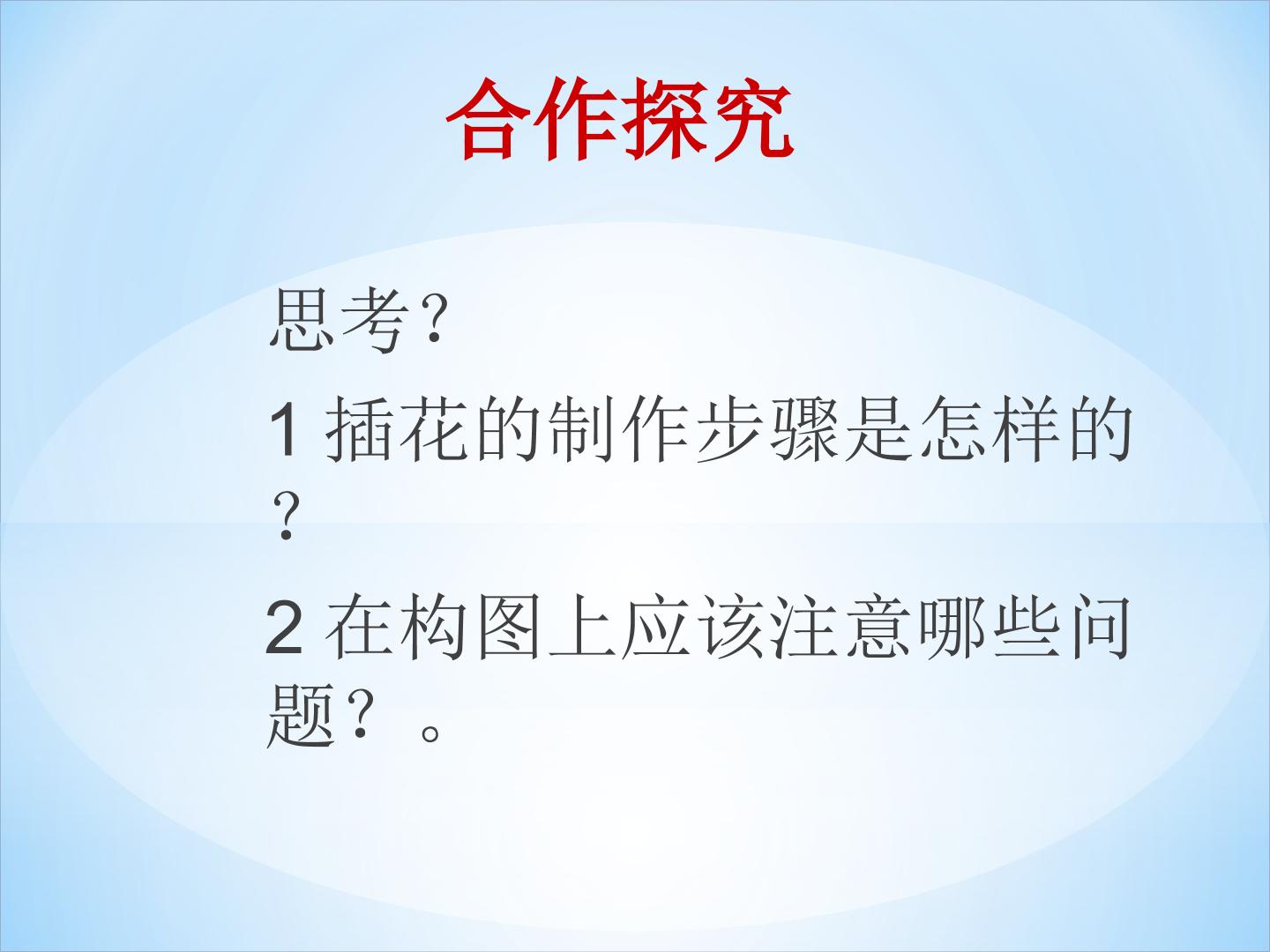 合作探究

思考？

1 插花的制作步骤是怎样的？

2 在构图上应该注意哪些问题？。